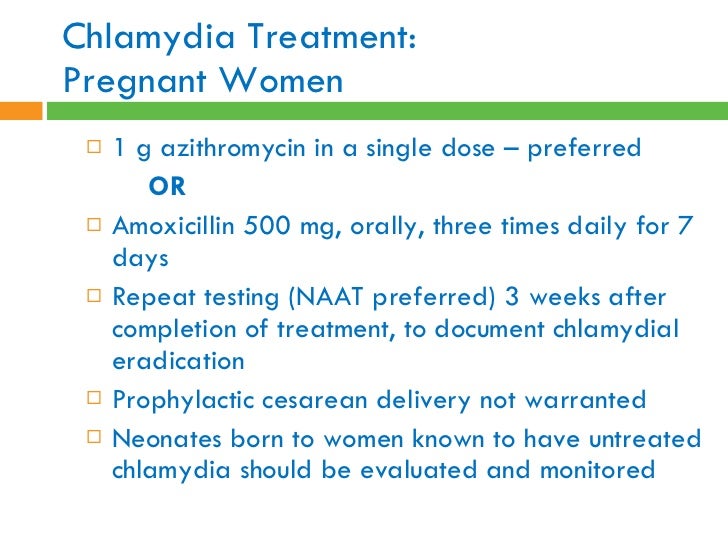 Chlamydia Treatment:
Pregnant Women

□ 1 g azithromycin in a single dose – preferred

OR

□ Amoxicillin 500 mg, orally, three times daily for 7 days

□ Repeat testing (NAAT preferred) 3 weeks after completion of treatment, to document chlamydial eradication

□ Prophylactic cesarean delivery not warranted

□ Neonates born to women known to have untreated chlamydia should be evaluated and monitored